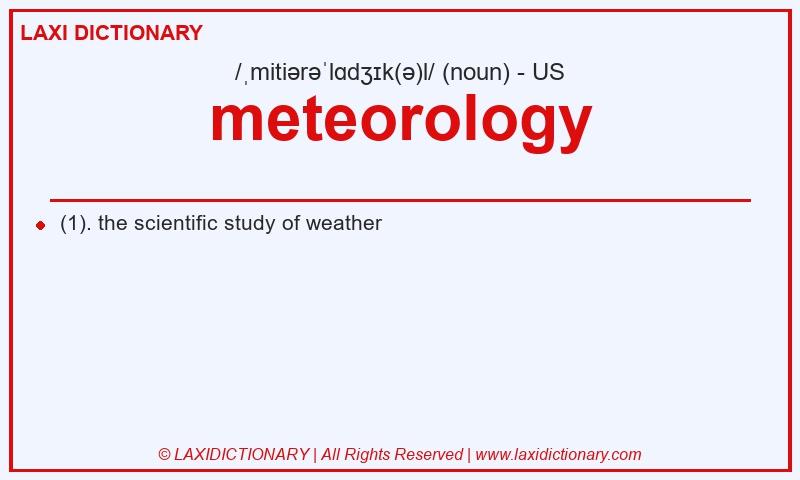 LAXI DICTIONARY

/ˌmitiərəˈlɑdʒɪk(ə)l/ (noun) - US

meteorology

(1). the scientific study of weather

© LAXIDICTIONARY | All Rights Reserved | www.laxidictionary.com